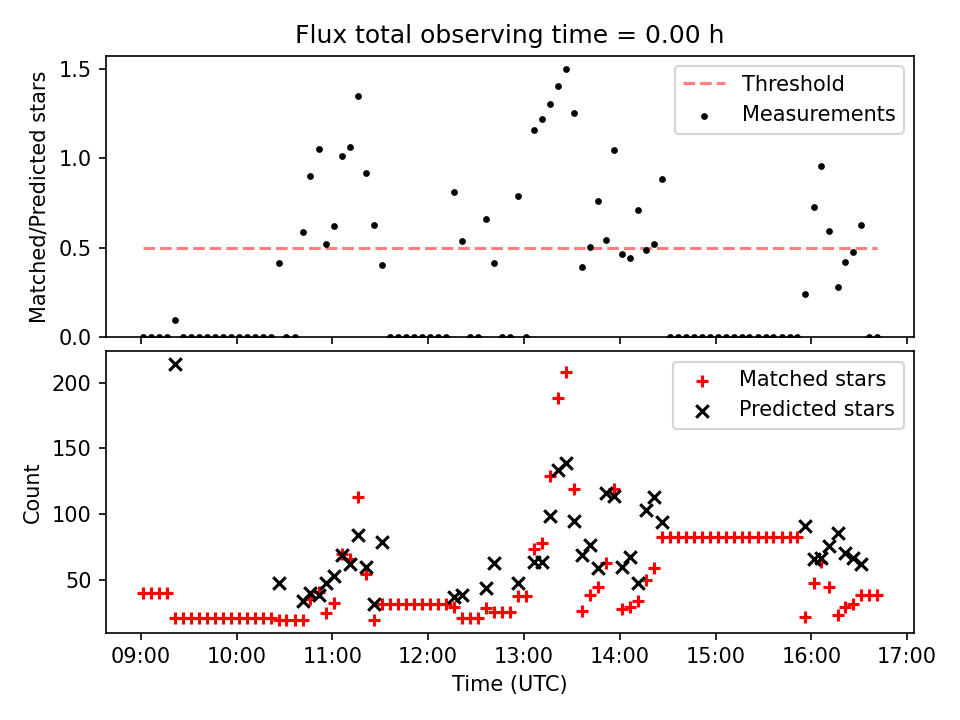 Flux total observing time = 0.00 h

Matched/Predicted stars

1.5
1.0
0.5
0.0

Threshold
Measurements

Count

200
150
100
50

Matched stars
Predicted stars

09:00 10:00 11:00 12:00 13:00 14:00 15:00 16:00 17:00

Time (UTC)